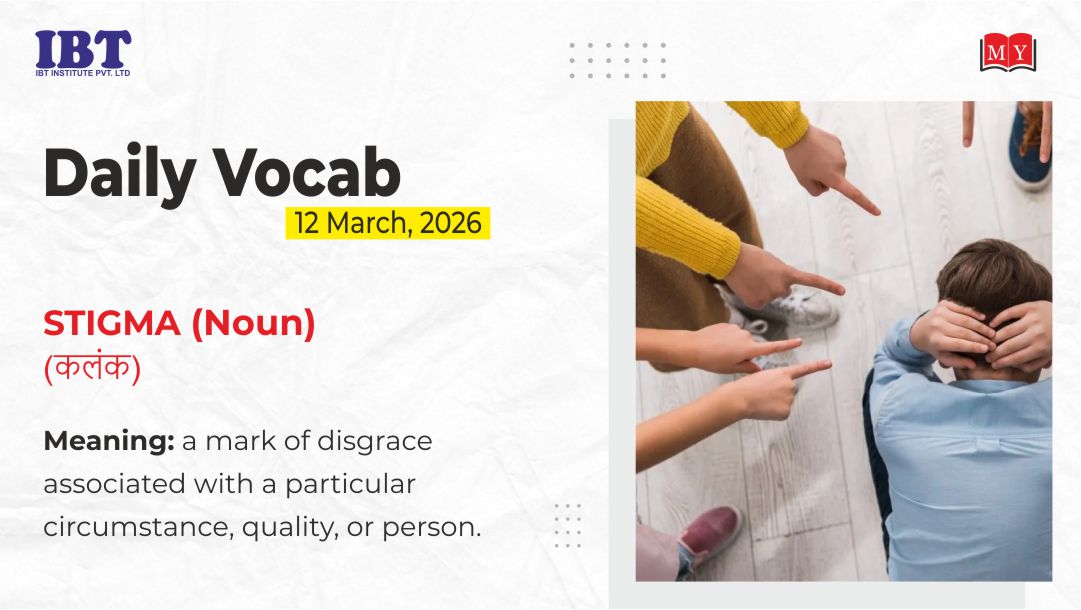 IBT
IBT INSTITUTE PVT. LTD

MY

Daily Vocab
12 March, 2026

STIGMA (Noun)
(कलंक)

Meaning: a mark of disgrace associated with a particular circumstance, quality, or person.